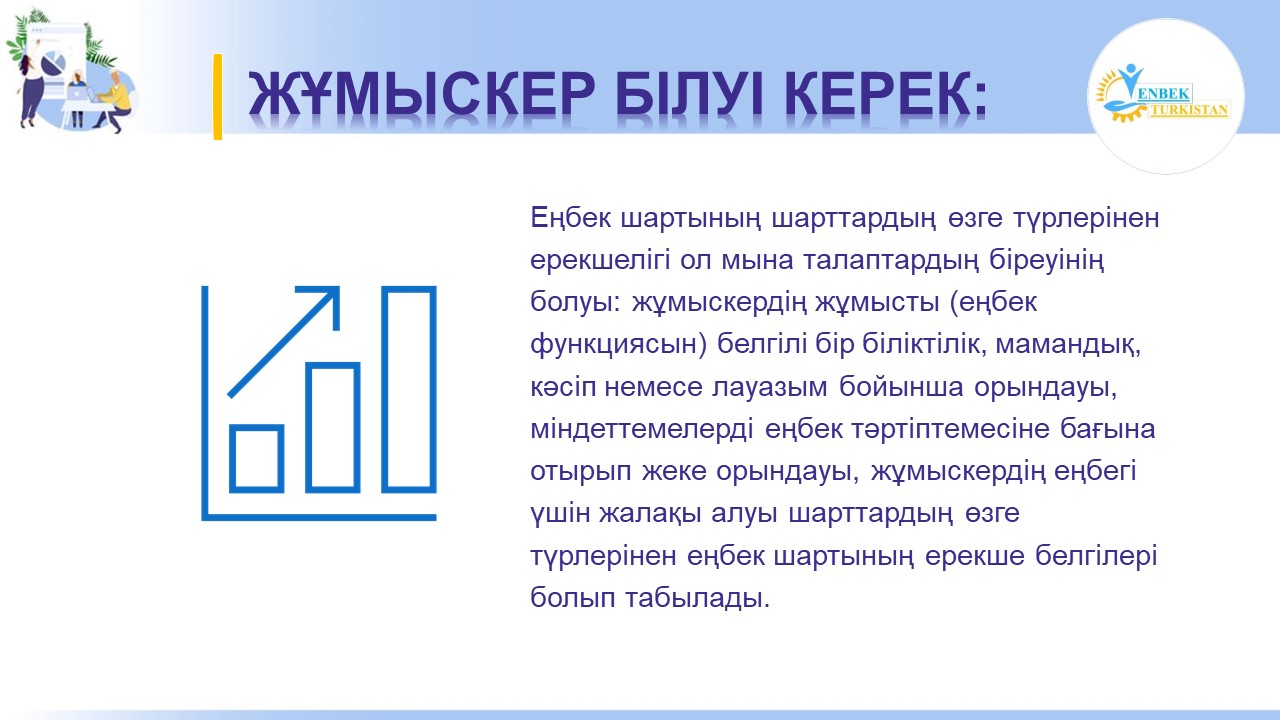 ЖҰМЫСКЕР БІЛУІ КЕРЕК:

ENBEK TURKISTAN

Еңбек шартының шарттардың өзге түрлерінен ерекшелігі ол мына талаптардың біреуінің болуы: жұмыскердің жұмысты (еңбек функциясын) белгілі бір біліктілік, мамандық, кәсіп немесе лауазым бойынша орындауы, міндеттемелерді еңбек тәртіптемесіне бағына отырып жеке орындауы, жұмыскердің еңбегі үшін жалақы алуы шарттардың өзге түрлерінен еңбек шартының ерекше белгілері болып табылады.